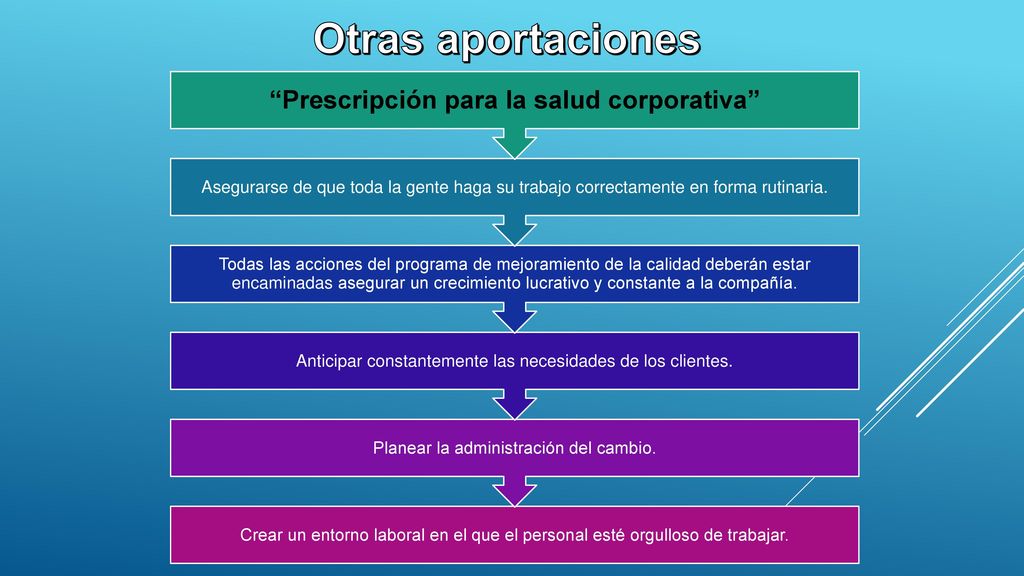 Otras aportaciones

“Prescripción para la salud corporativa”

Asegurarse de que toda la gente haga su trabajo correctamente en forma rutinaria.

Todas las acciones del programa de mejoramiento de la calidad deberán estar encaminadas asegurar un crecimiento lucrativo y constante a la compañía.

Anticipar constantemente las necesidades de los clientes.

Planear la administración del cambio.

Crear un entorno laboral en el que el personal esté orgulloso de trabajar.